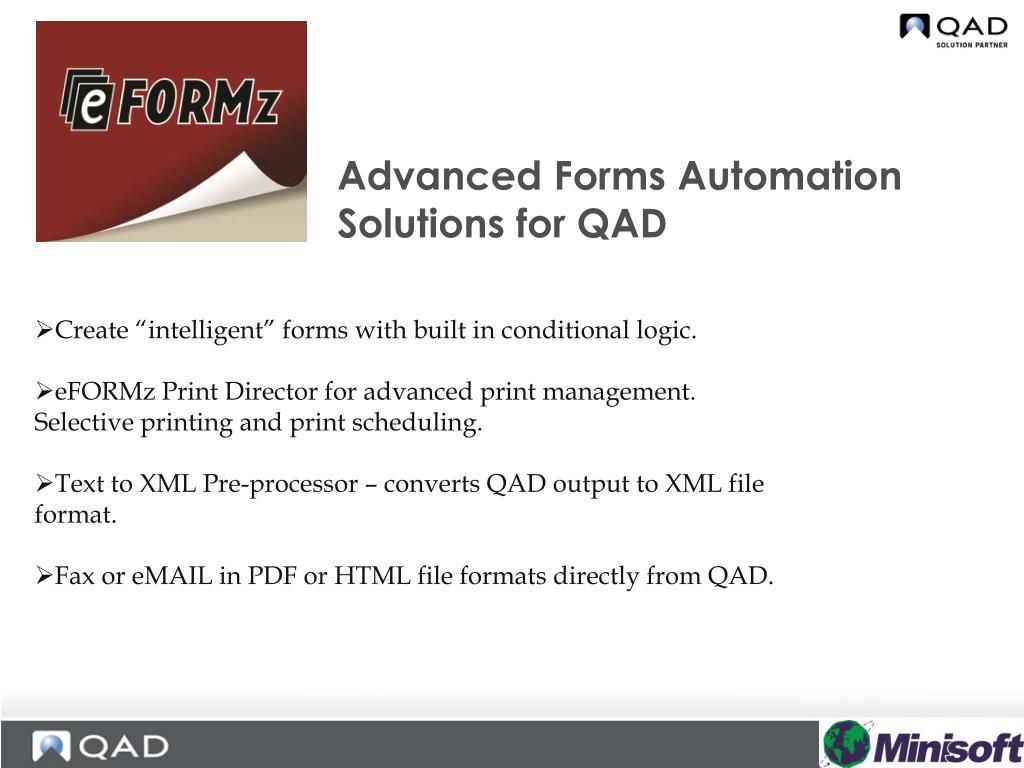 eFORMz

QAD
SOLUTION PARTNER

Advanced Forms Automation Solutions for QAD

➢Create “intelligent” forms with built in conditional logic.

➢eFORMz Print Director for advanced print management. Selective printing and print scheduling.

➢Text to XML Pre-processor – converts QAD output to XML file format.

➢Fax or eMAIL in PDF or HTML file formats directly from QAD.

QAD

Minisoft